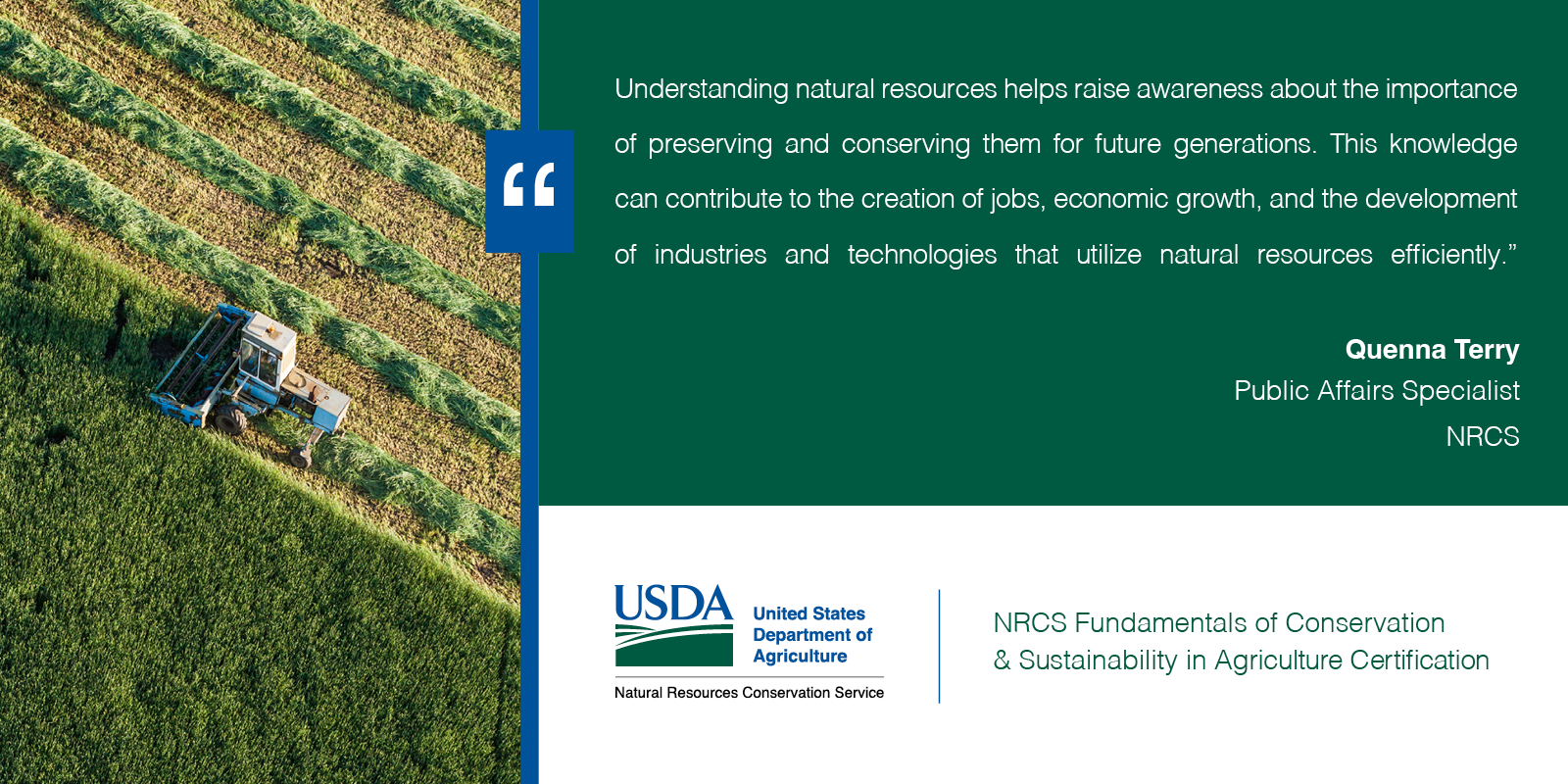 “

Understanding natural resources helps raise awareness about the importance of preserving and conserving them for future generations. This knowledge can contribute to the creation of jobs, economic growth, and the development of industries and technologies that utilize natural resources efficiently.”

Quenna Terry
Public Affairs Specialist
NRCS

USDA United States Department of Agriculture
Natural Resources Conservation Service

NRCS Fundamentals of Conservation & Sustainability in Agriculture Certification